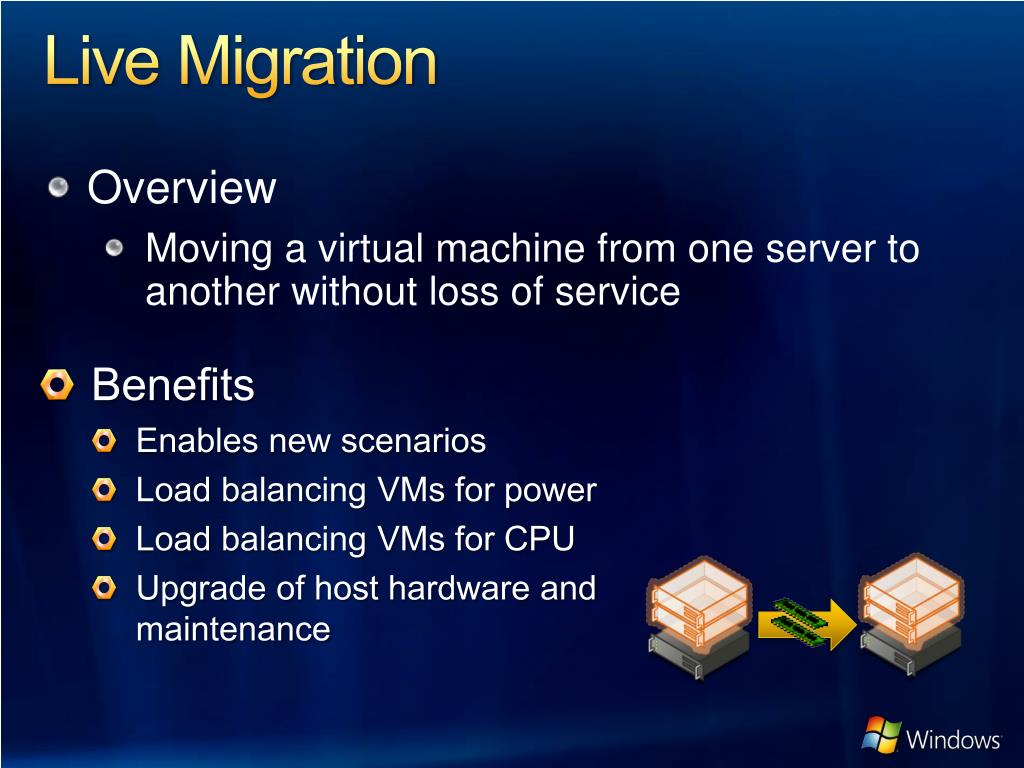 Live Migration

Overview

Moving a virtual machine from one server to another without loss of service

Benefits

Enables new scenarios

Load balancing VMs for power

Load balancing VMs for CPU

Upgrade of host hardware and maintenance

Windows